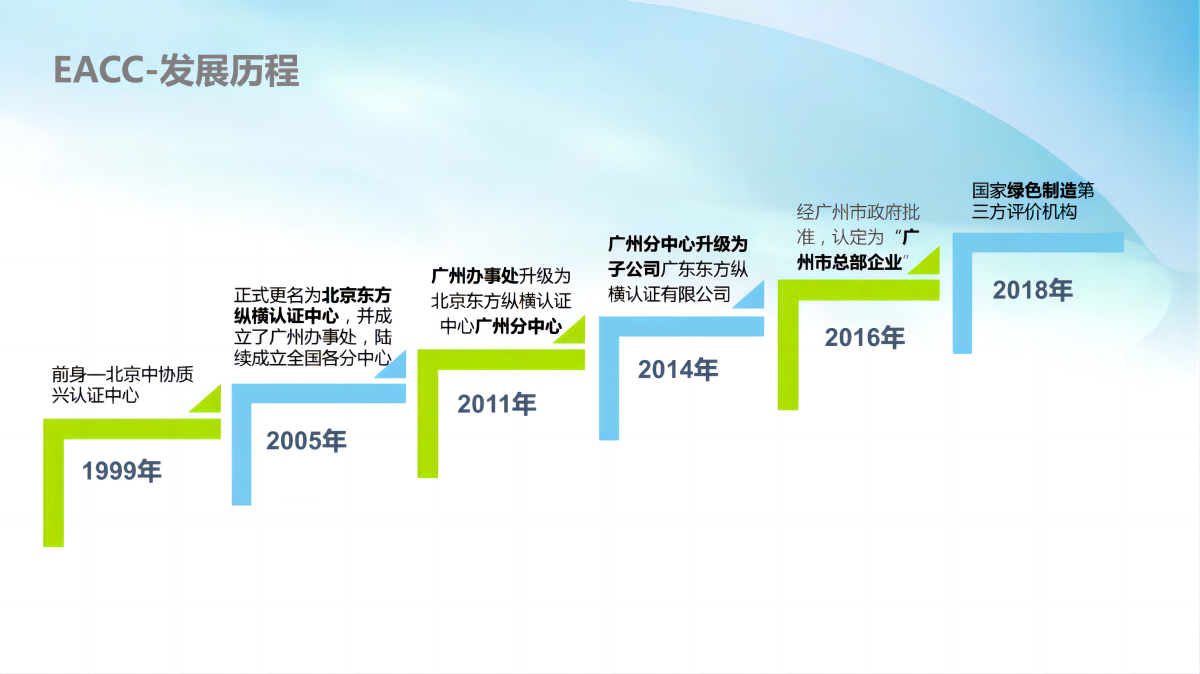 EACC-发展历程

前身—北京中协质兴认证中心

1999年

正式更名为北京东方纵横认证中心，并成立了广州办事处，陆续成立全国各分中心

2005年

广州办事处升级为北京东方纵横认证中心广州分中心

2011年

广州分中心升级为子公司广东东方纵横认证有限公司

2014年

经广州市政府批准，认定为“广州市总部企业”

2016年

国家绿色制造第三方评价机构

2018年